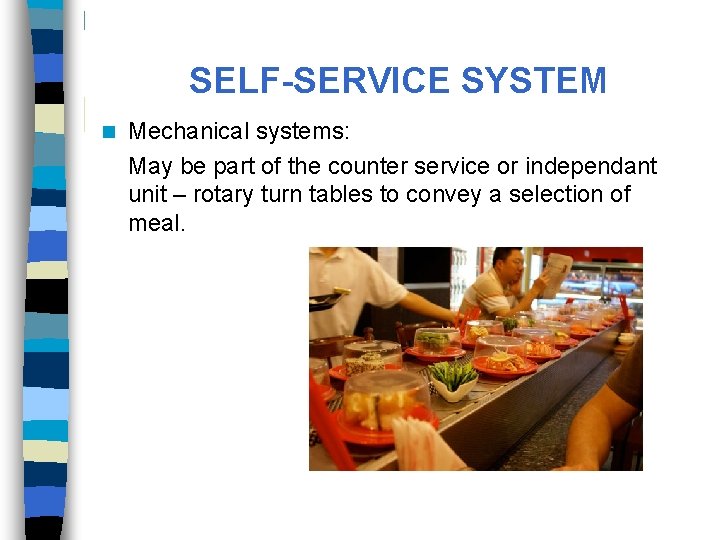 SELF-SERVICE SYSTEM

Mechanical systems:

May be part of the counter service or independant unit – rotary turn tables to convey a selection of meal.